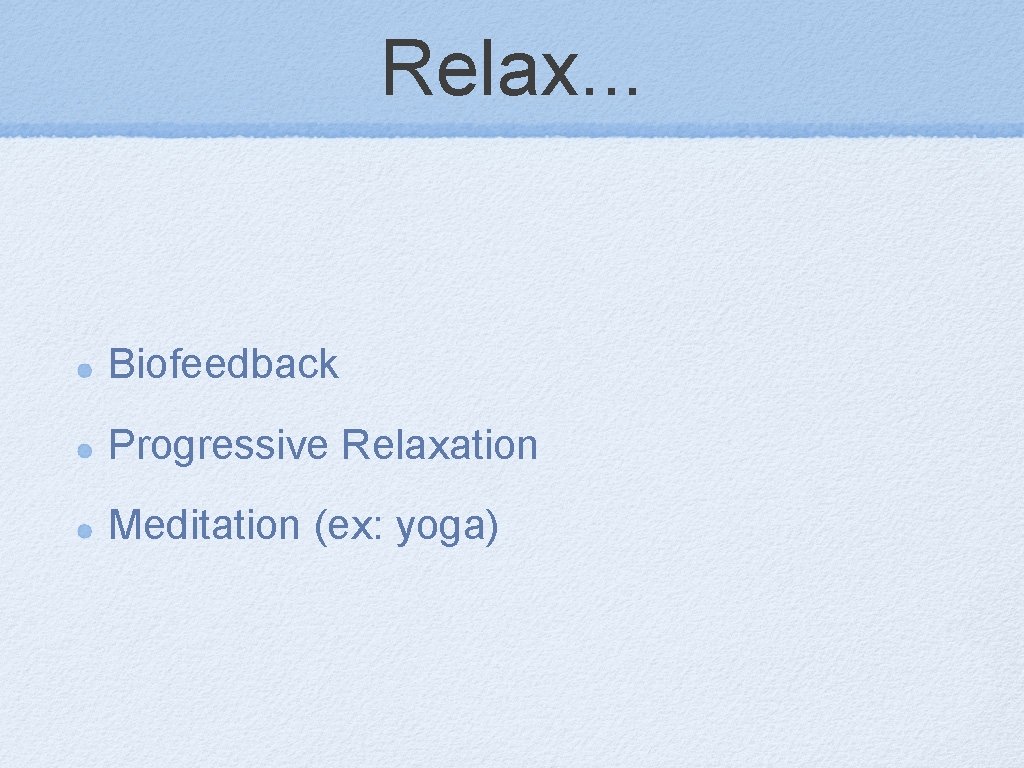 Relax...

- Biofeedback
- Progressive Relaxation
- Meditation (ex: yoga)